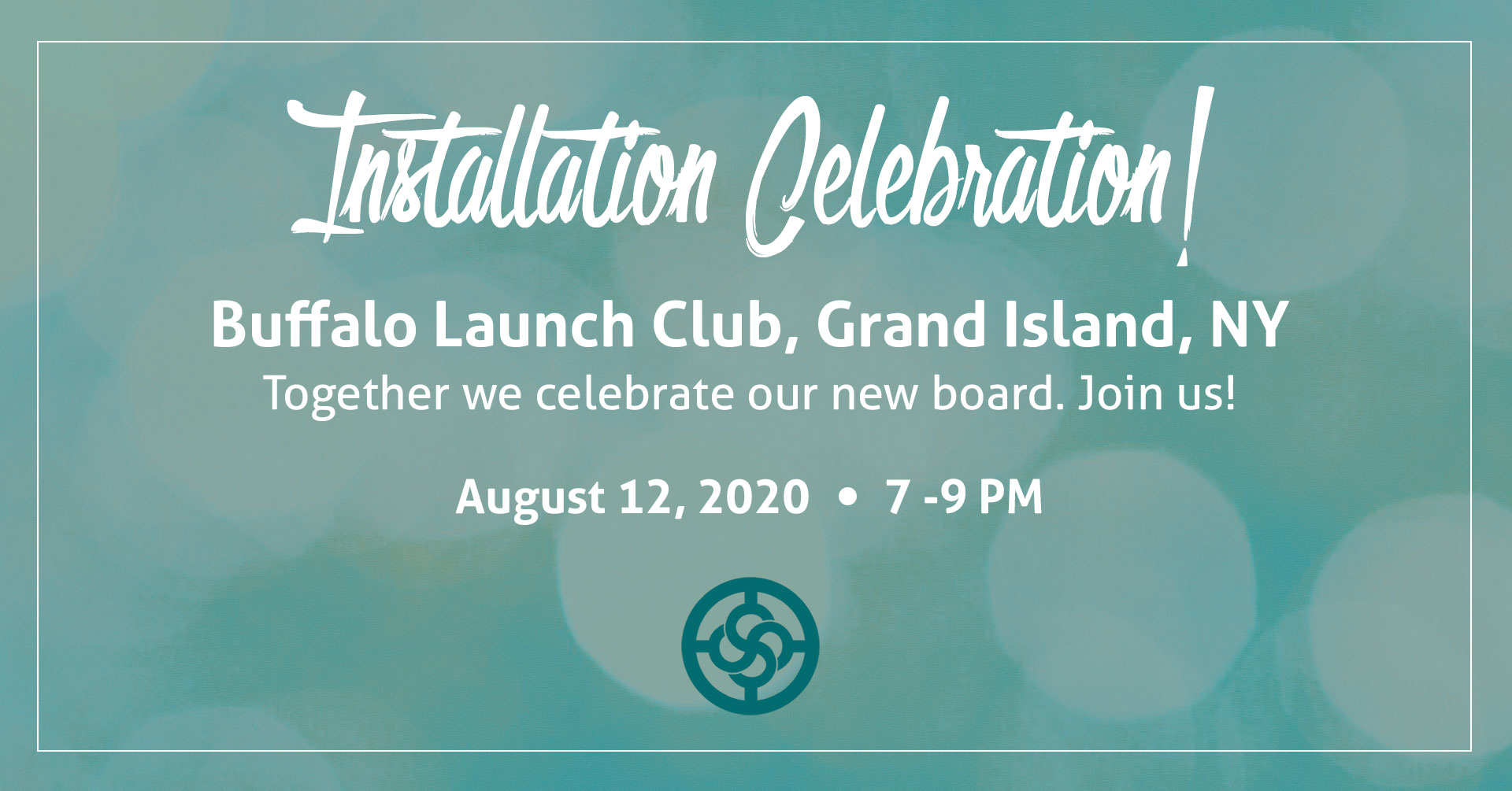 Installation Celebration!

Buffalo Launch Club, Grand Island, NY
Together we celebrate our new board. Join us!

August 12, 2020 • 7 -9 PM